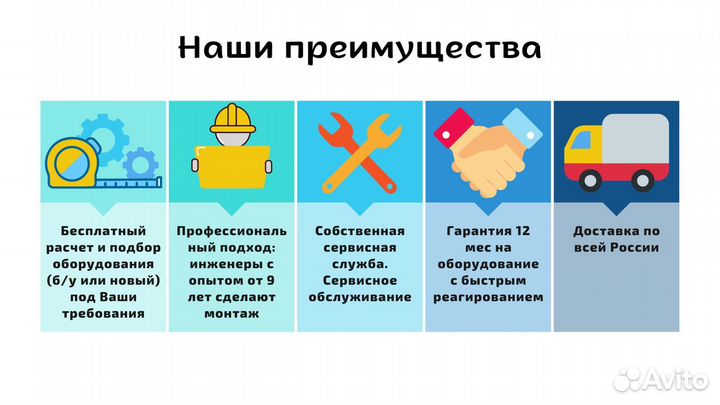 Наши преимущества

Бесплатный расчет и подбор оборудования (б/у или новый) под Ваши требования

Профессиональный подход: инженеры с опытом от 9 лет сделают монтаж

Собственная сервисная служба. Сервисное обслуживание

Гарантия 12 мес на оборудование с быстрым реагированием

Доставка по всей России

Avito